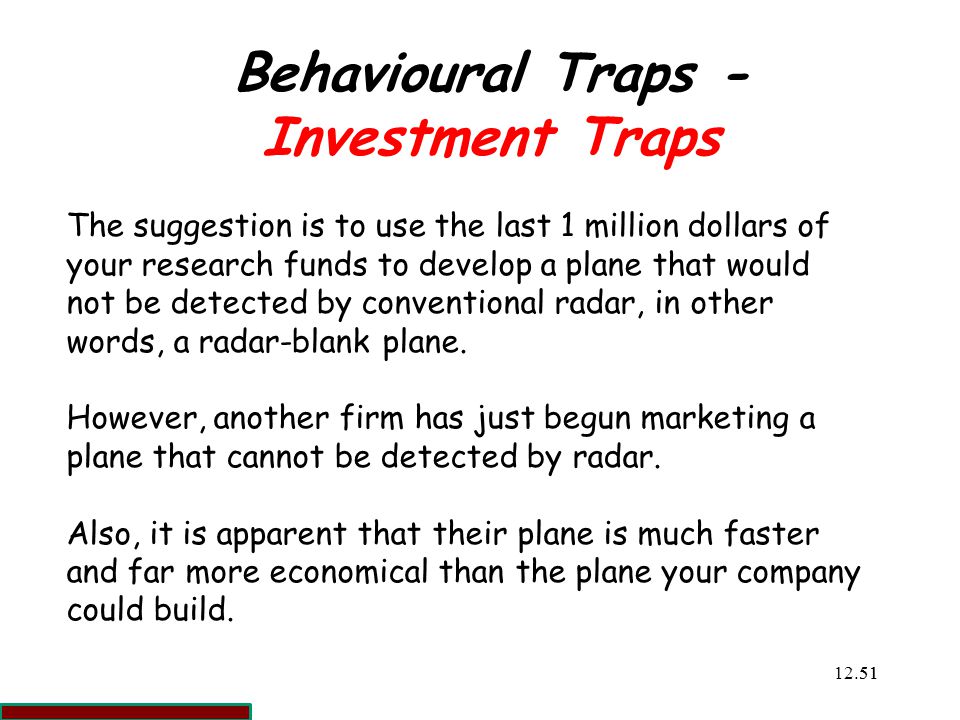 Behavioural Traps -
Investment Traps

The suggestion is to use the last 1 million dollars of your research funds to develop a plane that would not be detected by conventional radar, in other words, a radar-blank plane.

However, another firm has just begun marketing a plane that cannot be detected by radar.

Also, it is apparent that their plane is much faster and far more economical than the plane your company could build.

12.51